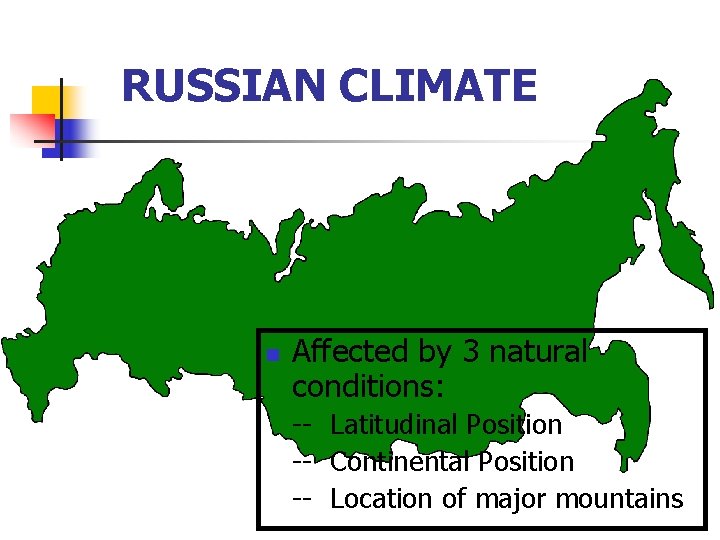 RUSSIAN CLIMATE

Affected by 3 natural conditions:
-- Latitudinal Position
-- Continental Position
-- Location of major mountains